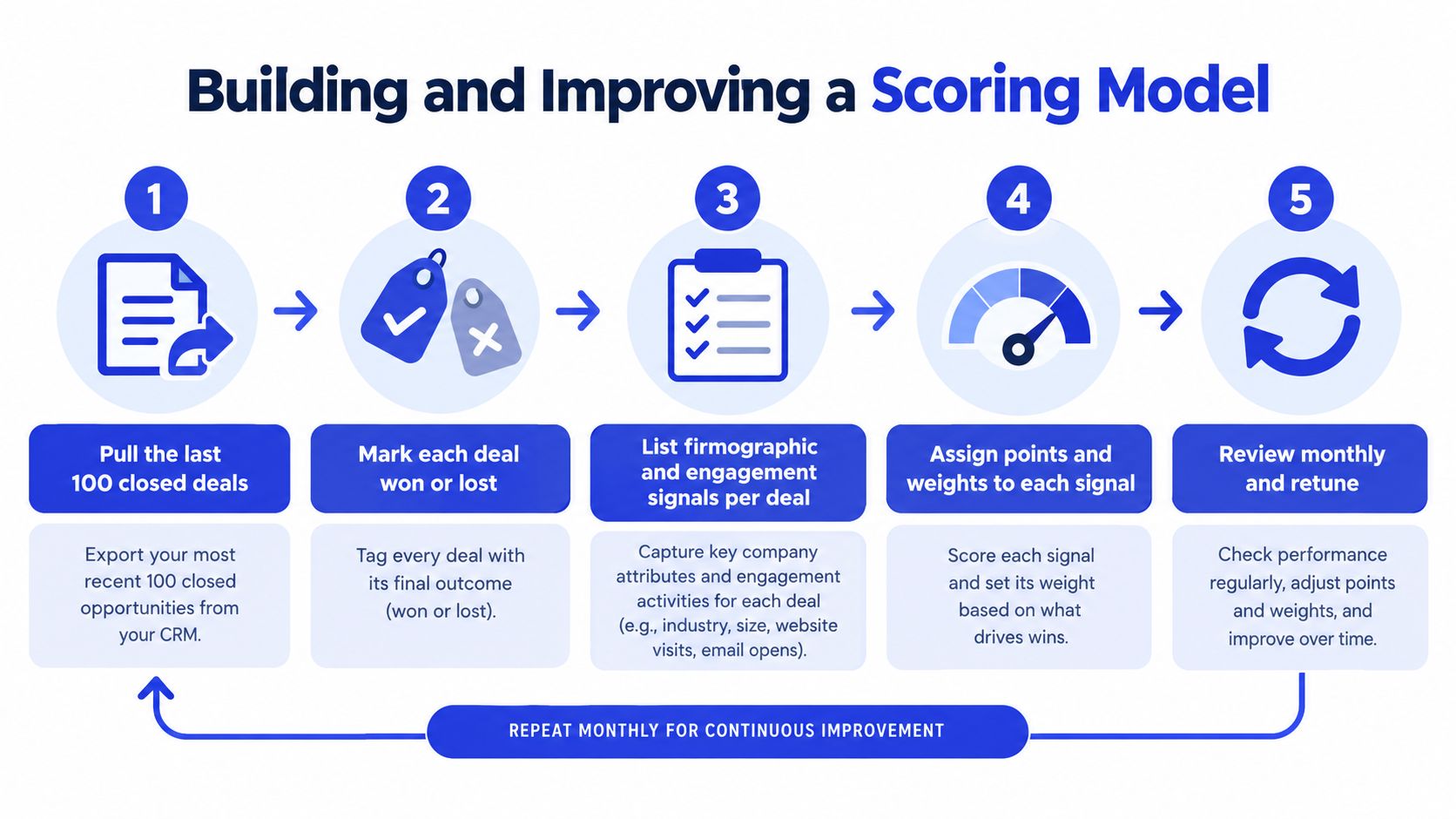 Building and Improving a Scoring Model

1

Pull the last 100 closed deals

Export your most recent 100 closed opportunities from your CRM.

2

Mark each deal won or lost

Tag every deal with its final outcome (won or lost).

3

List firmographic and engagement signals per deal

Capture key company attributes and engagement activities for each deal (e.g., industry, size, website visits, email opens).

4

Assign points and weights to each signal

Score each signal and set its weight based on what drives wins.

5

Review monthly and retune

Check performance regularly, adjust points and weights, and improve over time.

REPEAT MONTHLY FOR CONTINUOUS IMPROVEMENT